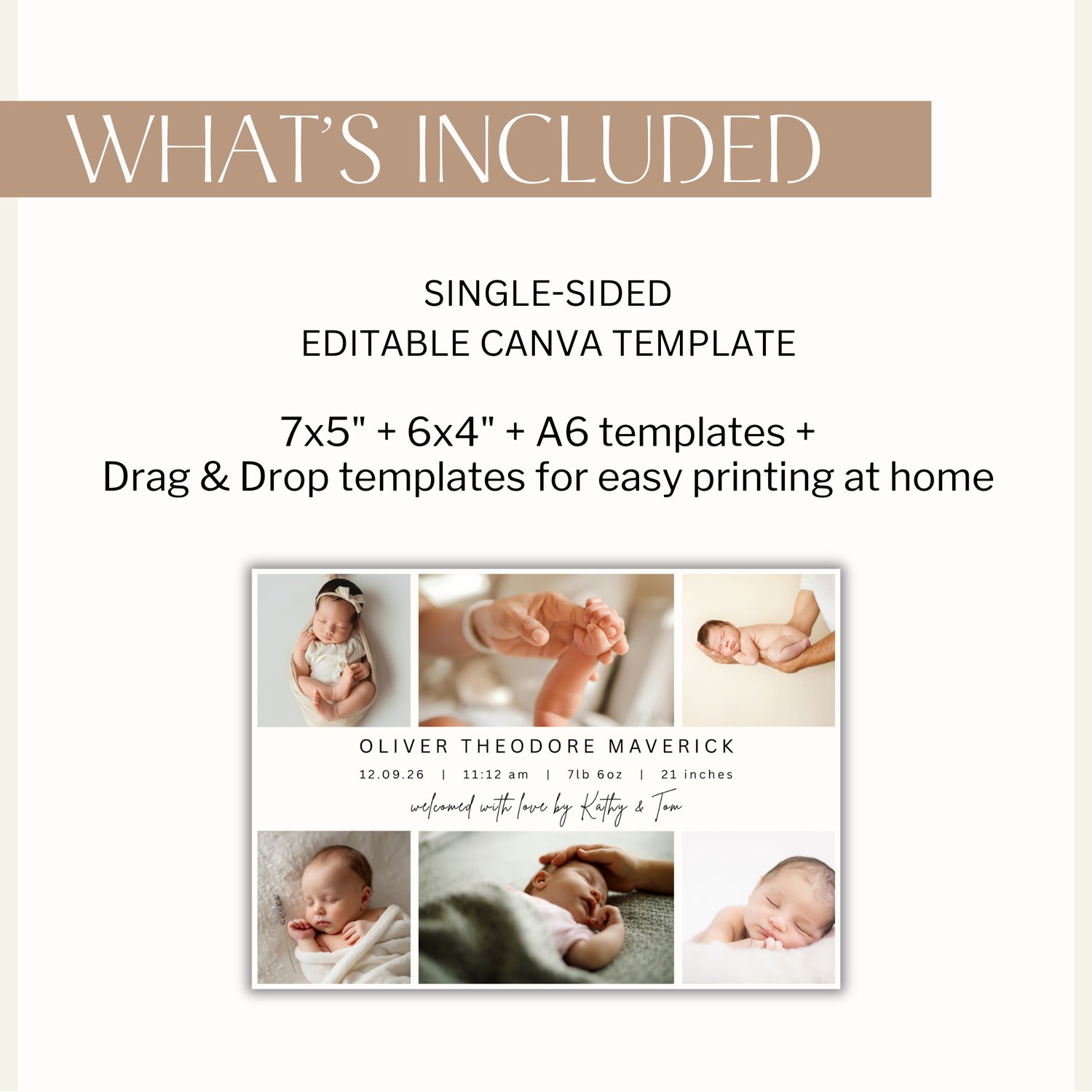 WHAT'S INCLUDED

SINGLE-SIDED
EDITABLE CANVA TEMPLATE

7x5" + 6x4" + A6 templates +
Drag & Drop templates for easy printing at home

OLIVER THEODORE MAVERICK

12.09.26 | 11:12 am | 7lb 6oz | 21 inches

welcomed with love by Kathy & Tom